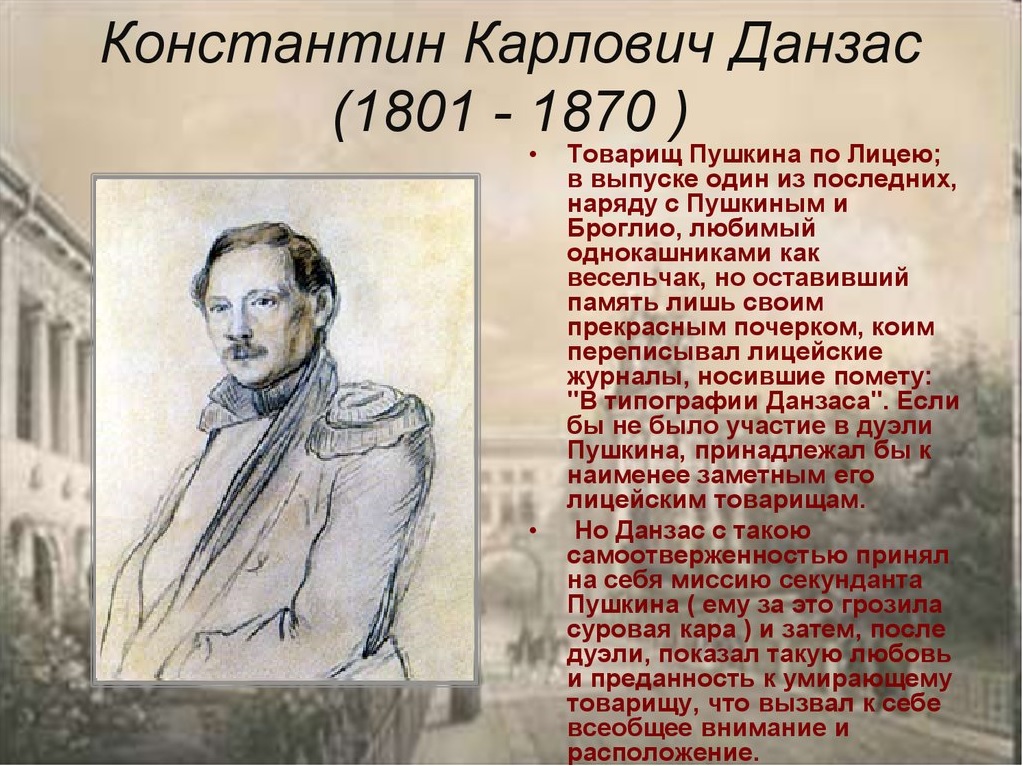 Константин Карлович Данзас
(1801 - 1870 )

• Товарищ Пушкина по Лицею; в выпуске один из последних, наряду с Пушкиным и Броглио, любимый однокашниками как весельчак, но оставивший память лишь своим прекрасным почерком, коим переписывал лицейские журналы, носившие помету: "В типографии Данзаса". Если бы не было участие в дуэли Пушкина, принадлежал бы к наименее заметным его лицейским товарищам.

• Но Данзас с такою самоотверженностью принял на себя миссию секунданта Пушкина ( ему за это грозила суровая кара ) и затем, после дуэли, показал такую любовь и преданность к умирающему товарищу, что вызвал к себе всеобщее внимание и расположение.